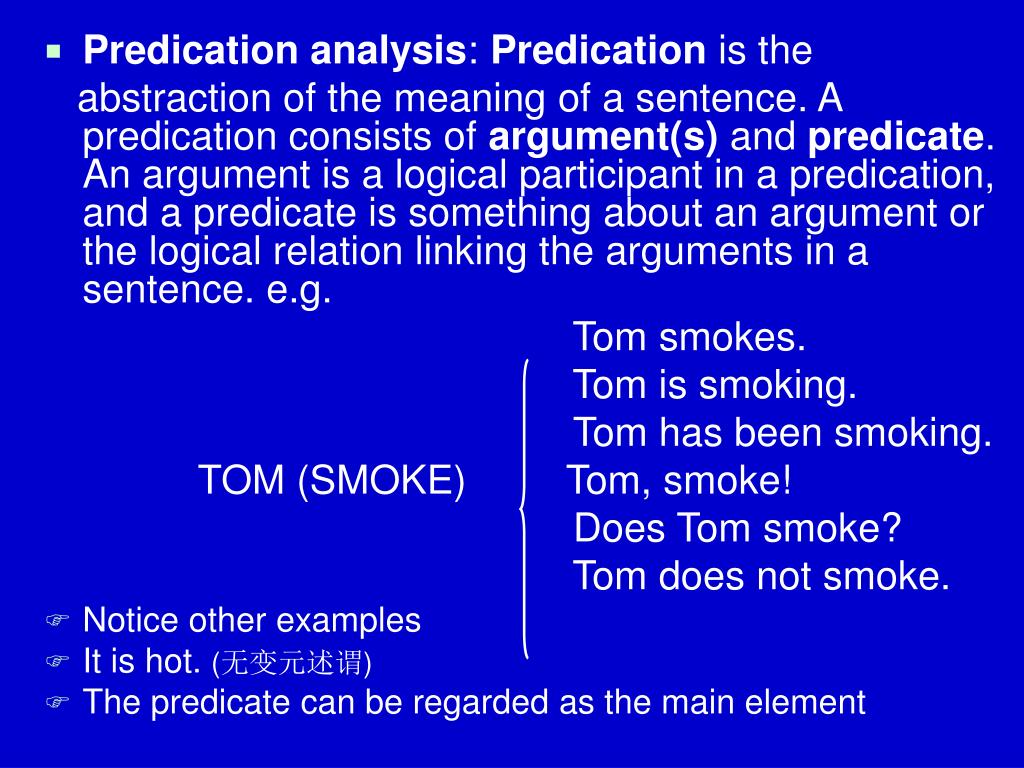 Predication analysis: Predication is the abstraction of the meaning of a sentence. A predication consists of argument(s) and predicate. An argument is a logical participant in a predication, and a predicate is something about an argument or the logical relation linking the arguments in a sentence. e.g.

Tom smokes.
Tom is smoking.
Tom has been smoking.
TOM (SMOKE) Tom, smoke!
Does Tom smoke?
Tom does not smoke.

Notice other examples
It is hot. (无变元述谓)
The predicate can be regarded as the main element